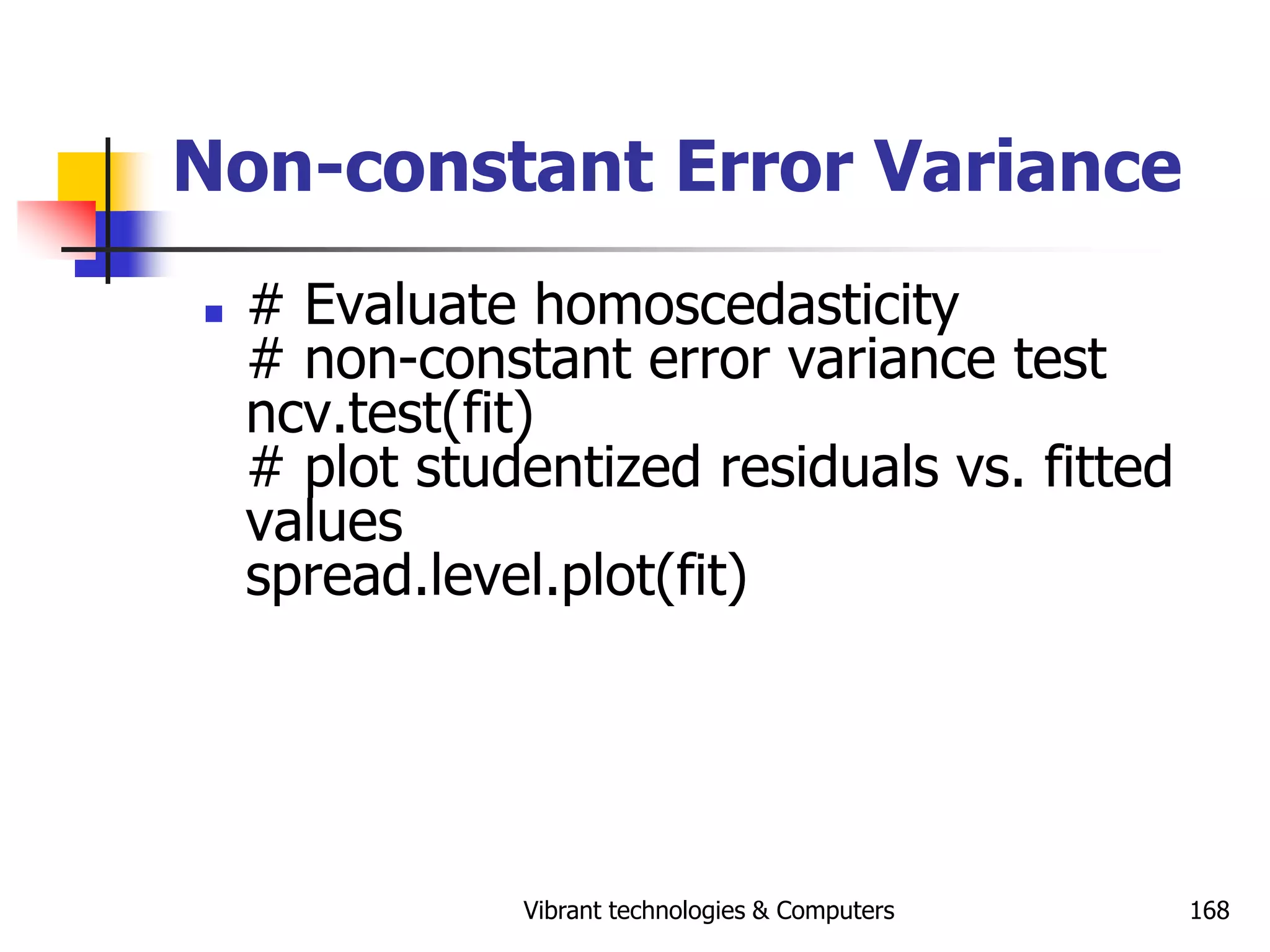 Non-constant Error Variance

# Evaluate homoscedasticity
# non-constant error variance test
ncv.test(fit)
# plot studentized residuals vs. fitted values
spread.level.plot(fit)

Vibrant technologies & Computers

168